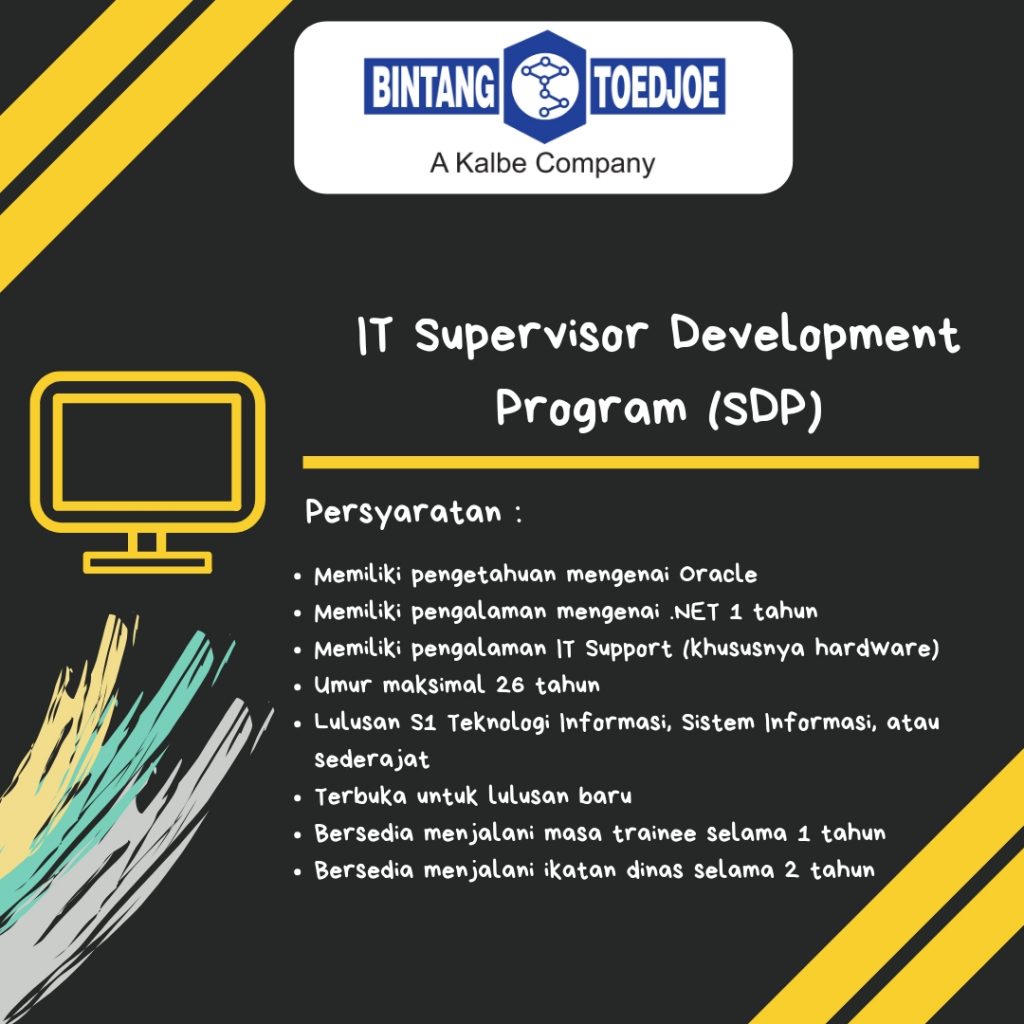 BINTANG TOEDJOE
A Kalbe Company

IT Supervisor Development Program (SDP)

Persyaratan :

• Memiliki pengetahuan mengenai Oracle
• Memiliki pengalaman mengenai .NET 1 tahun
• Memiliki pengalaman IT Support (khususnya hardware)
• Umur maksimal 26 tahun
• Lulusan S1 Teknologi Informasi, Sistem Informasi, atau sederajat
• Terbuka untuk lulusan baru
• Bersedia menjalani masa trainee selama 1 tahun
• Bersedia menjalani ikatan dinas selama 2 tahun